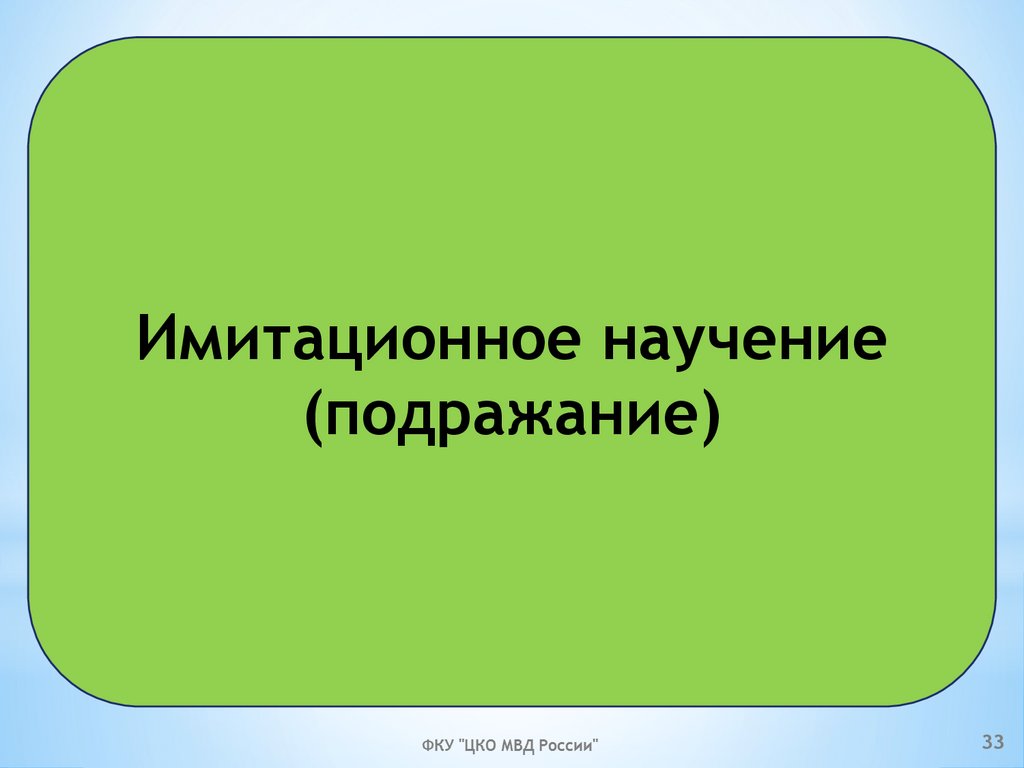 Имитационное научение
(подражание)

ФКУ "ЦКО МВД России"

33